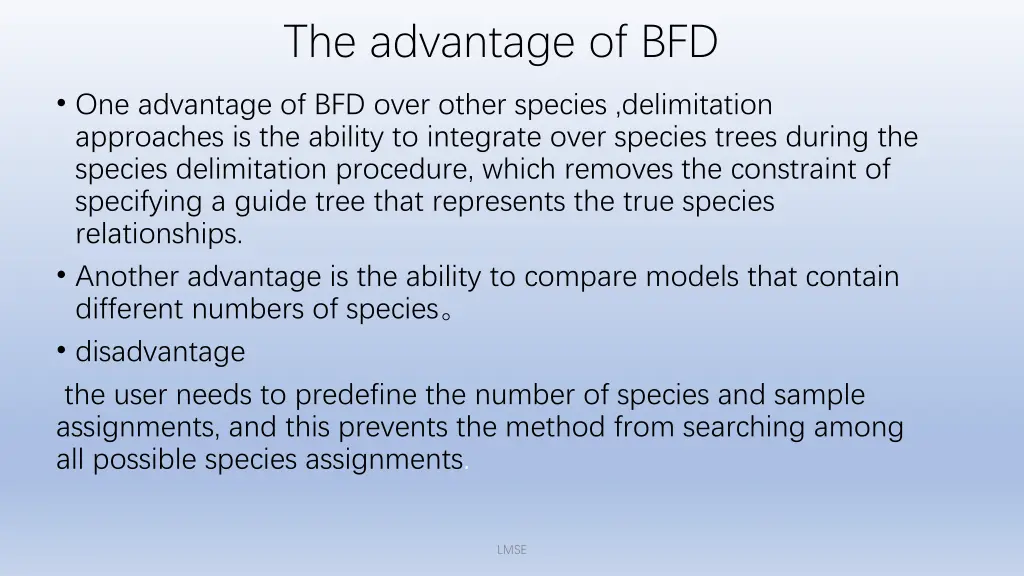 The advantage of BFD

• One advantage of BFD over other species ,delimitation approaches is the ability to integrate over species trees during the species delimitation procedure, which removes the constraint of specifying a guide tree that represents the true species relationships.

• Another advantage is the ability to compare models that contain different numbers of species。

• disadvantage

the user needs to predefine the number of species and sample assignments, and this prevents the method from searching among all possible species assignments.

LMSE